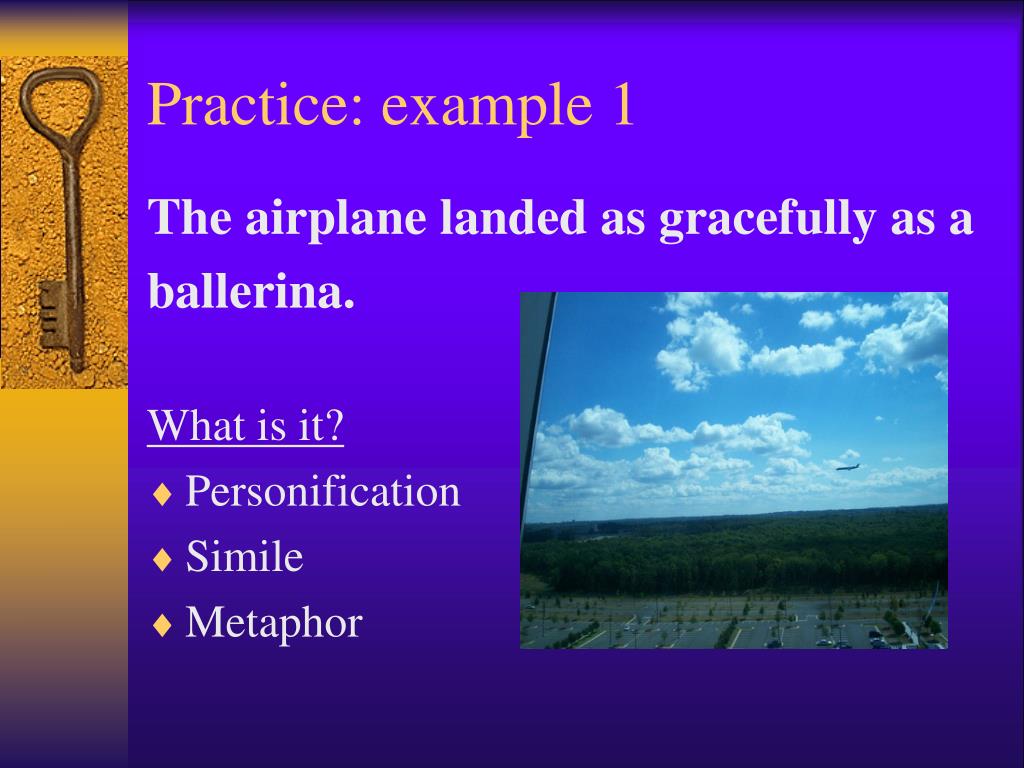 Practice: example 1

The airplane landed as gracefully as a ballerina.

What is it?

♦ Personification
♦ Simile
♦ Metaphor